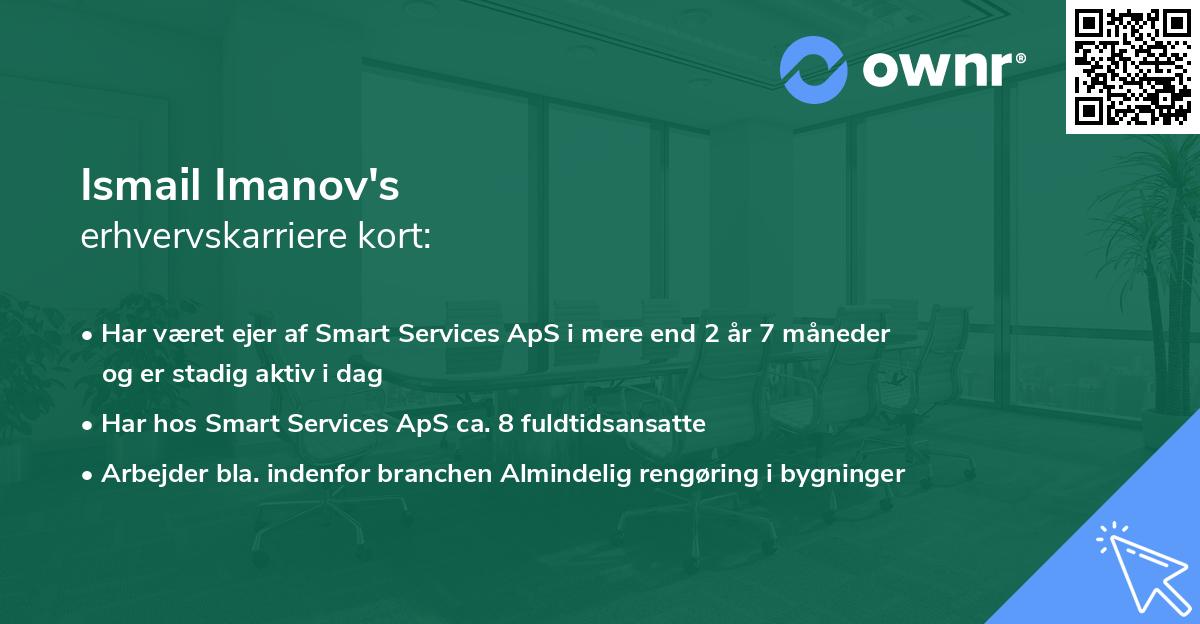 ownr®

Ismail Imanov's
erhvervskarriere kort:

• Har været ejer af Smart Services ApS i mere end 2 år 7 måneder og er stadig aktiv i dag
• Har hos Smart Services ApS ca. 8 fuldtidsansatte
• Arbejder bla. indenfor branchen Almindelig rengøring i bygninger